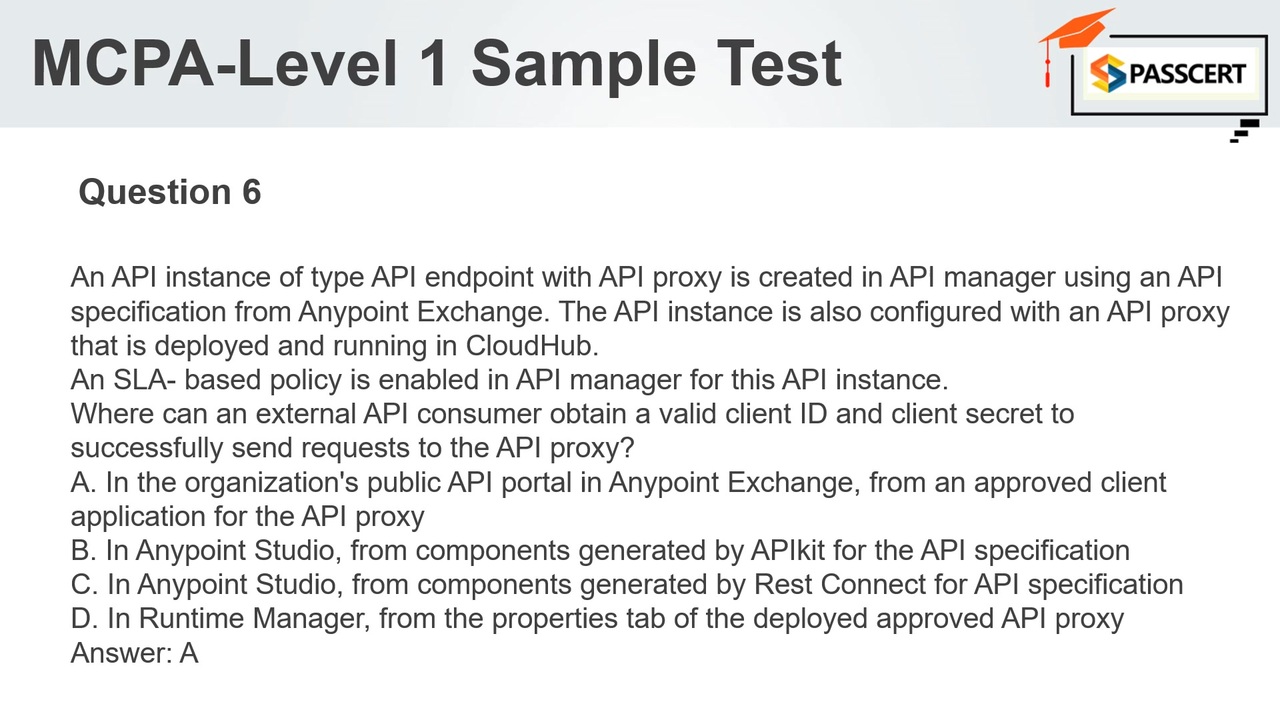 MCPA-Level 1 Sample Test

PASSCERT

Question 6

An API instance of type API endpoint with API proxy is created in API manager using an API specification from Anypoint Exchange. The API instance is also configured with an API proxy that is deployed and running in CloudHub.
An SLA- based policy is enabled in API manager for this API instance.
Where can an external API consumer obtain a valid client ID and client secret to successfully send requests to the API proxy?
A. In the organization's public API portal in Anypoint Exchange, from an approved client application for the API proxy
B. In Anypoint Studio, from components generated by APIkit for the API specification
C. In Anypoint Studio, from components generated by Rest Connect for API specification
D. In Runtime Manager, from the properties tab of the deployed approved API proxy
Answer: A